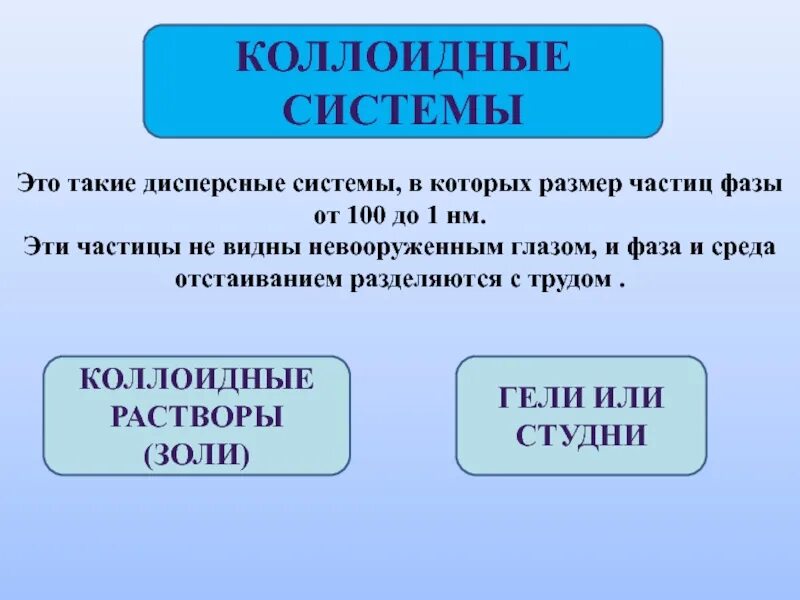 КОЛЛОИДНЫЕ СИСТЕМЫ

Это такие дисперсные системы, в которых размер частиц фазы от 100 до 1 нм.
Эти частицы не видны невооруженным глазом, и фаза и среда отстаиванием разделяются с трудом .

КОЛЛОИДНЫЕ РАСТВОРЫ (ЗОЛИ)

ГЕЛИ ИЛИ СТУДНИ